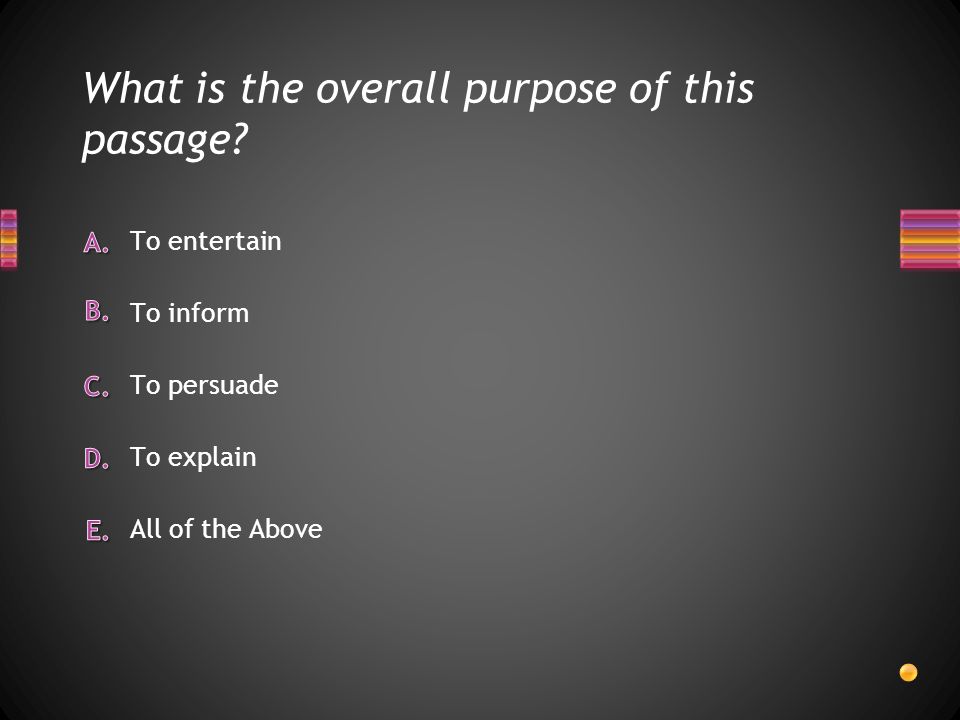 What is the overall purpose of this passage?

A. To entertain

B. To inform

C. To persuade

D. To explain

E. All of the Above